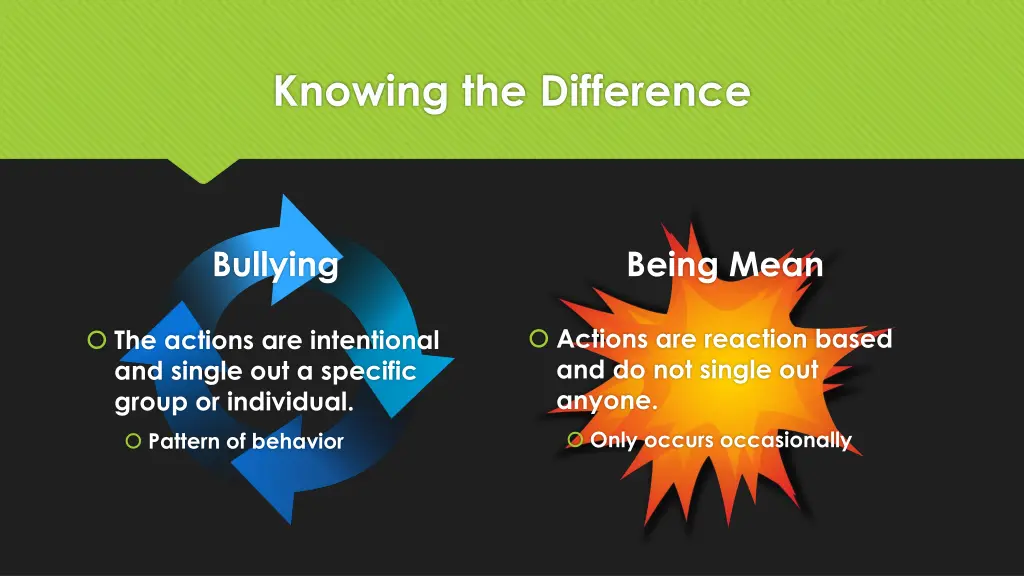 Knowing the Difference

Bullying

The actions are intentional and single out a specific group or individual.

Pattern of behavior

Being Mean

Actions are reaction based and do not single out anyone.

Only occurs occasionally